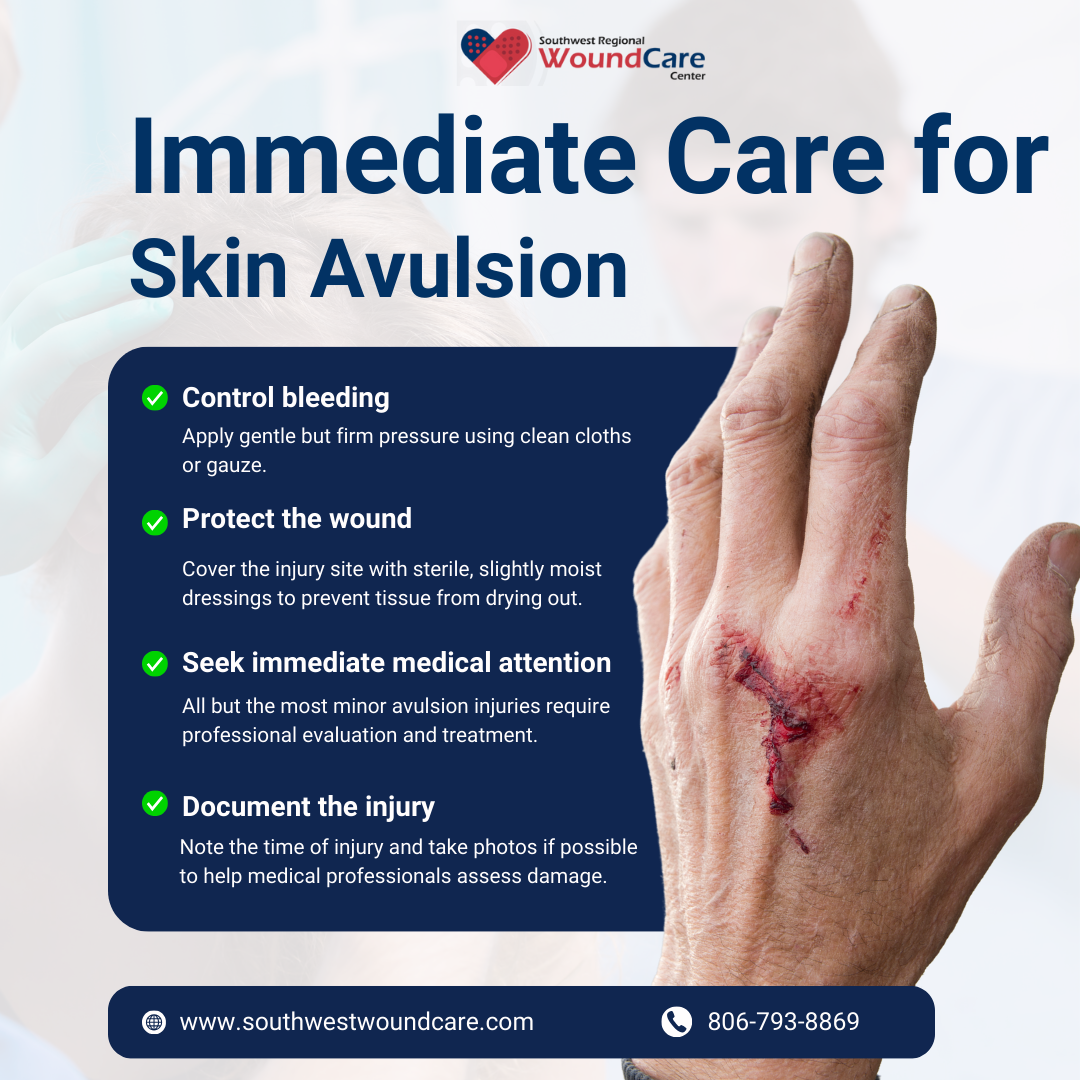 Southwest Regional
WoundCare
Center

Immediate Care for Skin Avulsion

Control bleeding
Apply gentle but firm pressure using clean cloths or gauze.

Protect the wound
Cover the injury site with sterile, slightly moist dressings to prevent tissue from drying out.

Seek immediate medical attention
All but the most minor avulsion injuries require professional evaluation and treatment.

Document the injury
Note the time of injury and take photos if possible to help medical professionals assess damage.

www.southwestwoundcare.com
806-793-8869